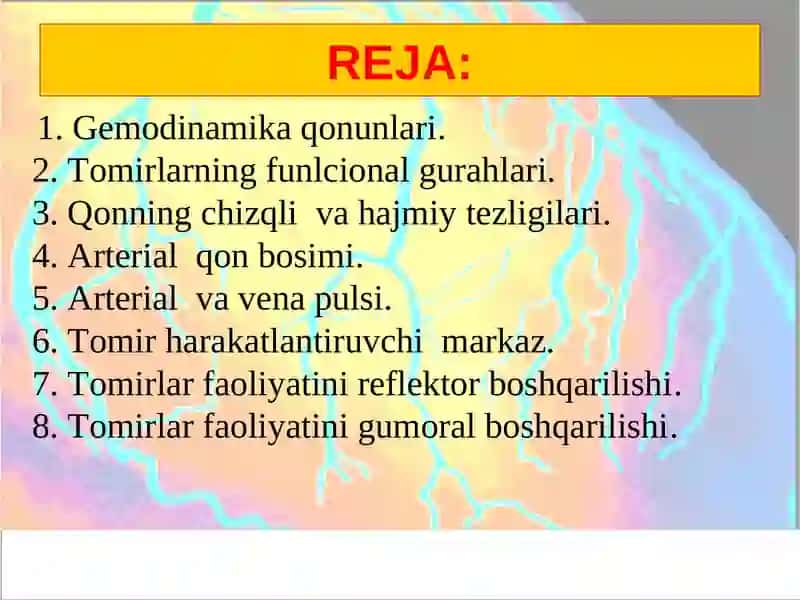 REJA:

1. Gemodinamika qonunlari.
2. Tomirlarning funlcional gurahlari.
3. Qonning chizqli va hajmiy tezligilari.
4. Arterial qon bosimi.
5. Arterial va vena pulsi.
6. Tomir harakatlantiruvchi markaz.
7. Tomirlar faoliyatini reflektor boshqarilishi.
8. Tomirlar faoliyatini gumoral boshqarilishi.